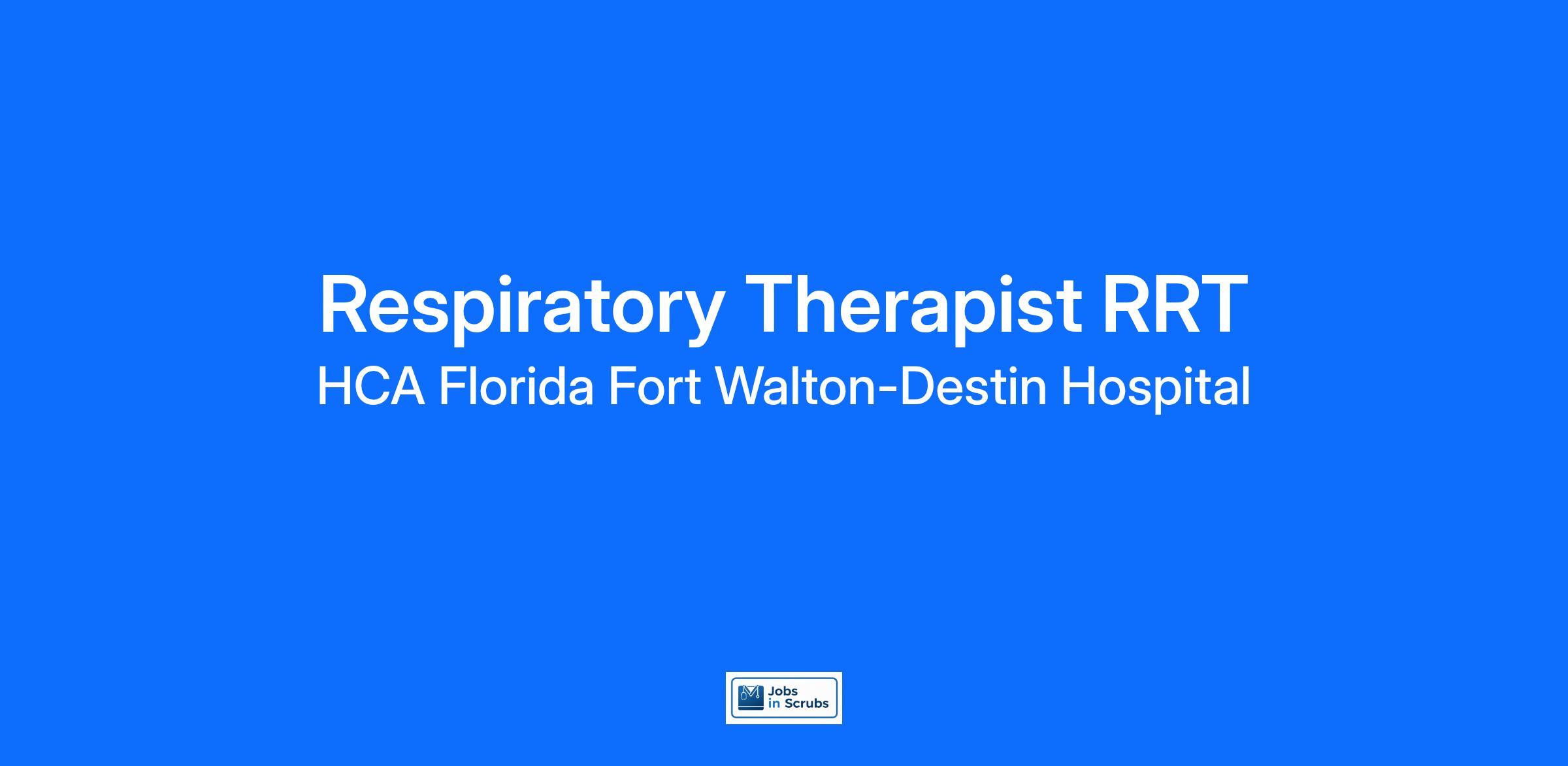 Respiratory Therapist RRT
HCA Florida Fort Walton-Destin Hospital

Jobs in Scrubs